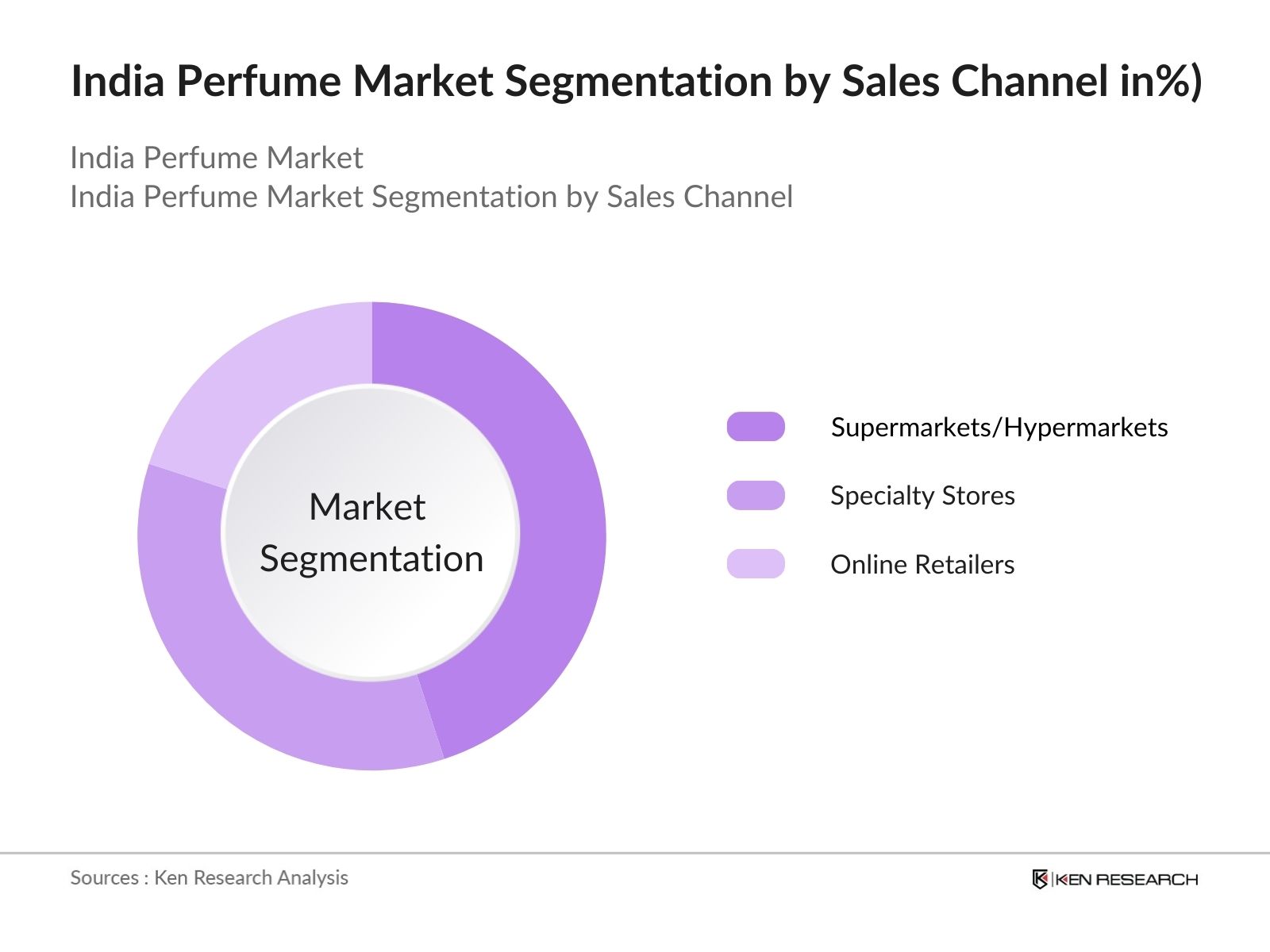 India Perfume Market Segmentation by Sales Channel in%)

India Perfume Market
India Perfume Market Segmentation by Sales Channel

Market Segmentation

Supermarkets/Hypermarkets
Specialty Stores
Online Retailers

Sources : Ken Research Analysis

KEN RESEARCH